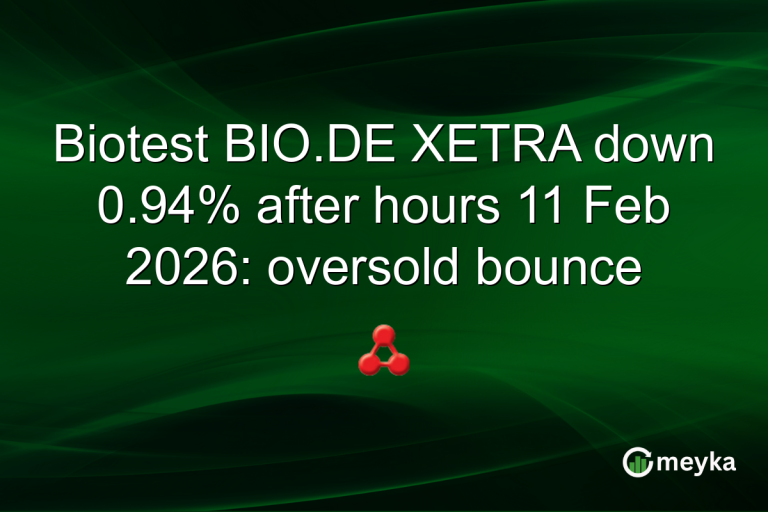 Biotest BIO.DE XETRA down 0.94% after hours 11 Feb 2026: oversold bounce

meyka